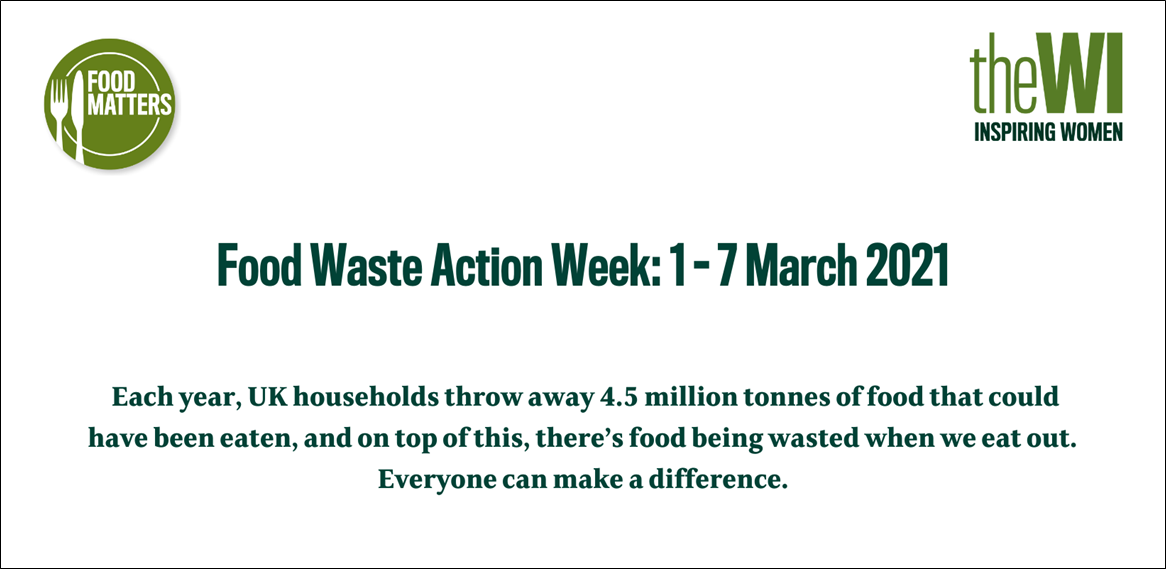 FOOD MATTERS

theWI
INSPIRING WOMEN

Food Waste Action Week: 1 - 7 March 2021

Each year, UK households throw away 4.5 million tonnes of food that could have been eaten, and on top of this, there's food being wasted when we eat out. Everyone can make a difference.